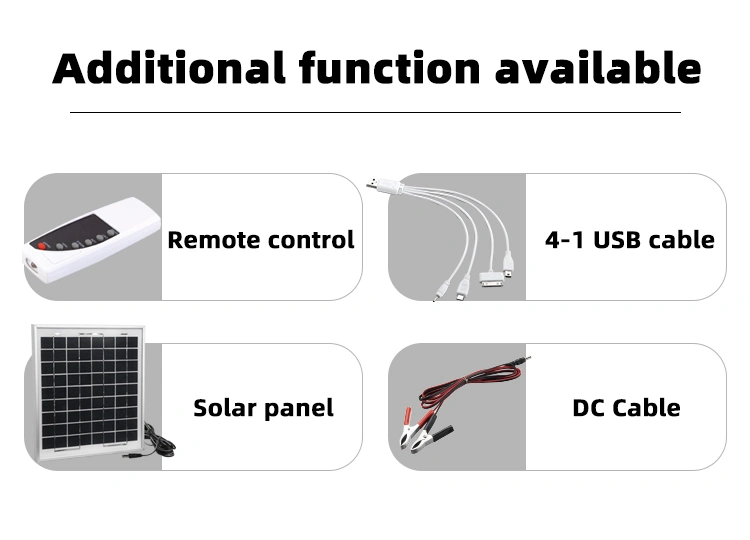 Additional function available

Remote control

4-1 USB cable

Solar panel

DC Cable